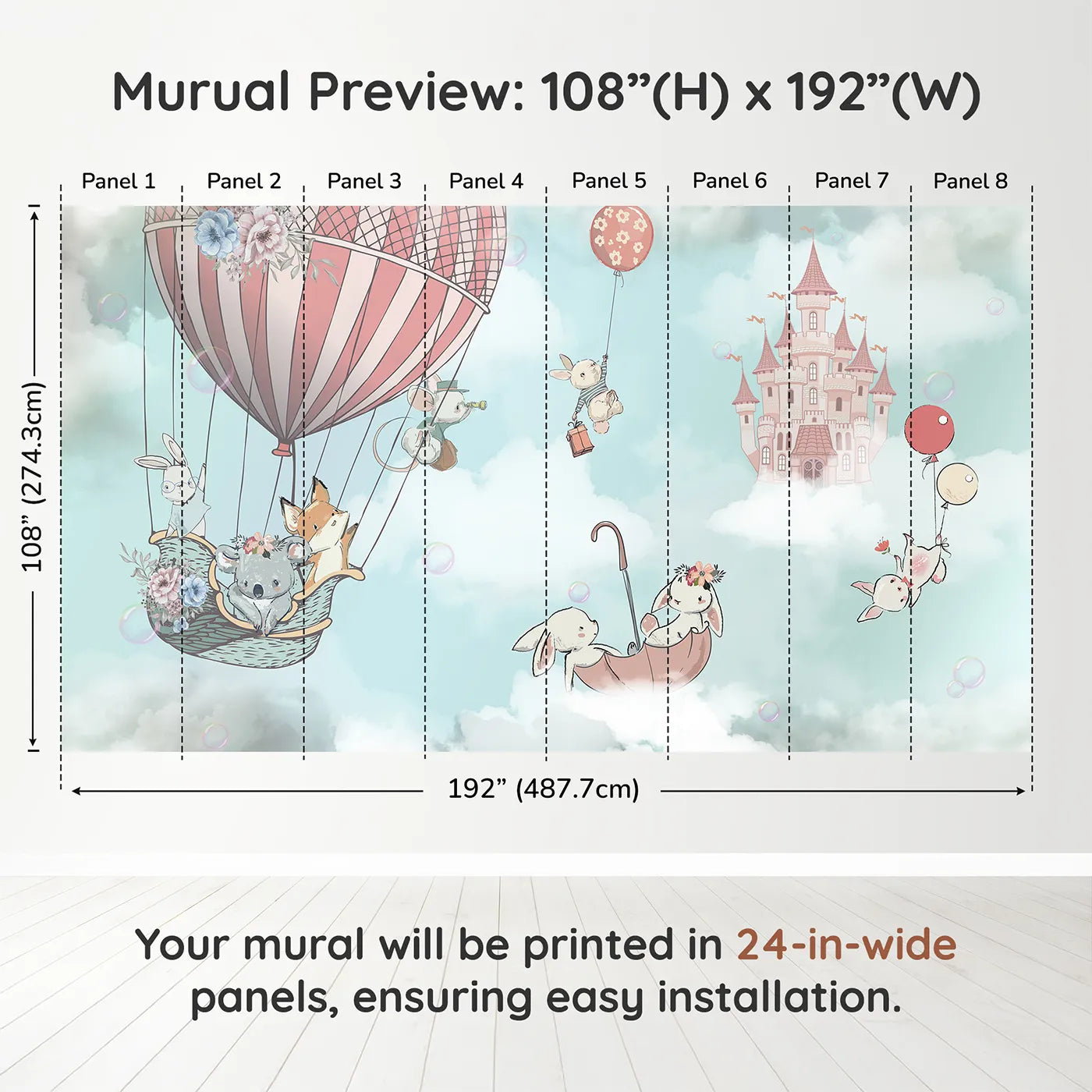 Murual Preview: 108”(H) x 192”(W)

Panel 1 Panel 2 Panel 3 Panel 4 Panel 5 Panel 6 Panel 7 Panel 8

108” (274.3cm)

192” (487.7cm)

Your mural will be printed in 24-in-wide panels, ensuring easy installation.